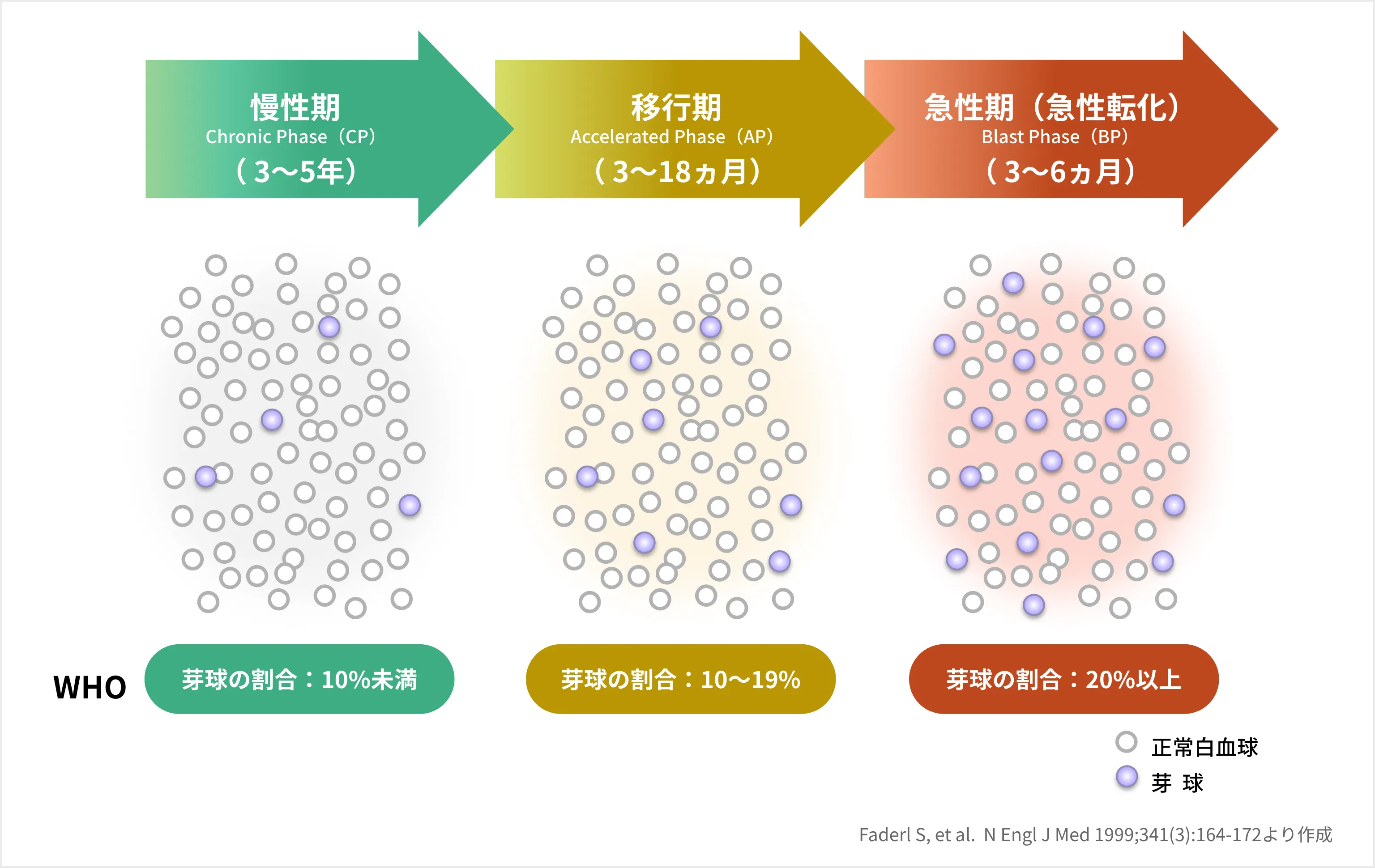 慢性期
Chronic Phase（CP）
（3〜5年）

移行期
Accelerated Phase（AP）
（3〜18ヵ月）

急性期（急性転化）
Blast Phase（BP）
（3〜6ヵ月）

WHO

芽球の割合：10%未満

芽球の割合：10〜19%

芽球の割合：20%以上

正常白血球
芽 球

Faderl S, et al. N Engl J Med 1999;341(3):164-172より作成